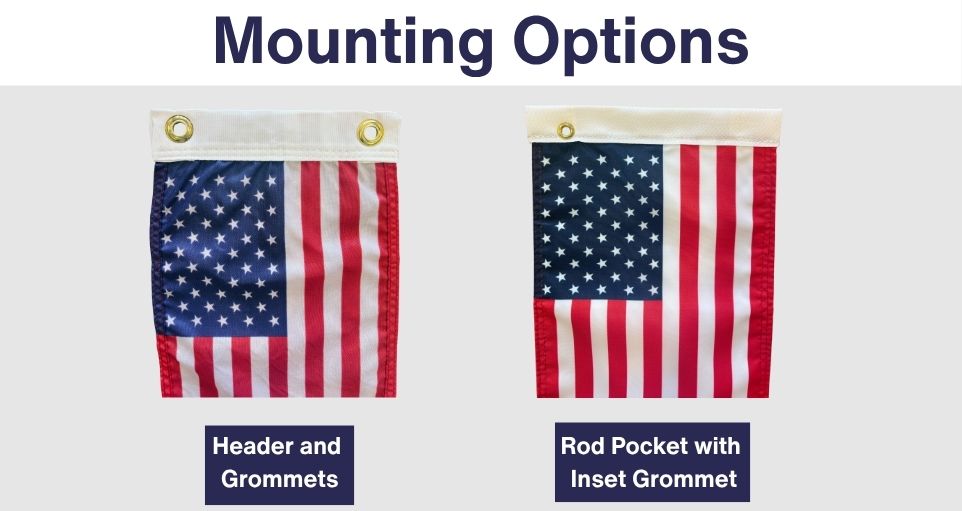 Mounting Options

Header and Grommets

Rod Pocket with Inset Grommet